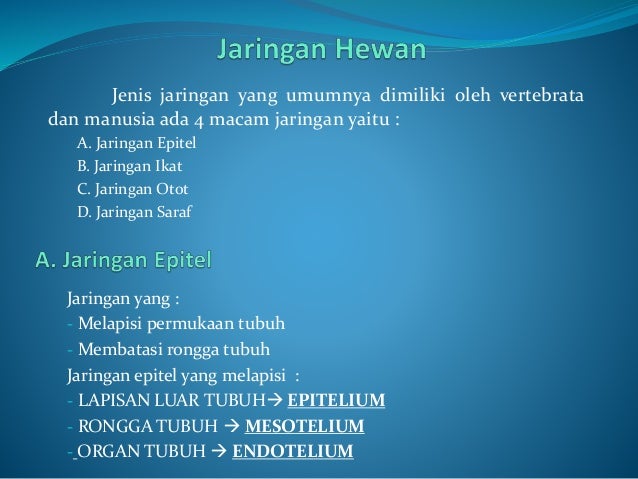 Jaringan Hewan

Jenis jaringan yang umumnya dimiliki oleh vertebrata dan manusia ada 4 macam jaringan yaitu :

A. Jaringan Epitel
B. Jaringan Ikat
C. Jaringan Otot
D. Jaringan Saraf

A. Jaringan Epitel

Jaringan yang :
- Melapisi permukaan tubuh
- Membatasi rongga tubuh
Jaringan epitel yang melapisi :
- LAPISAN LUAR TUBUH→ EPITELIUM
- RONGGA TUBUH → MESOTELIUM
- ORGAN TUBUH → ENDOTELIUM